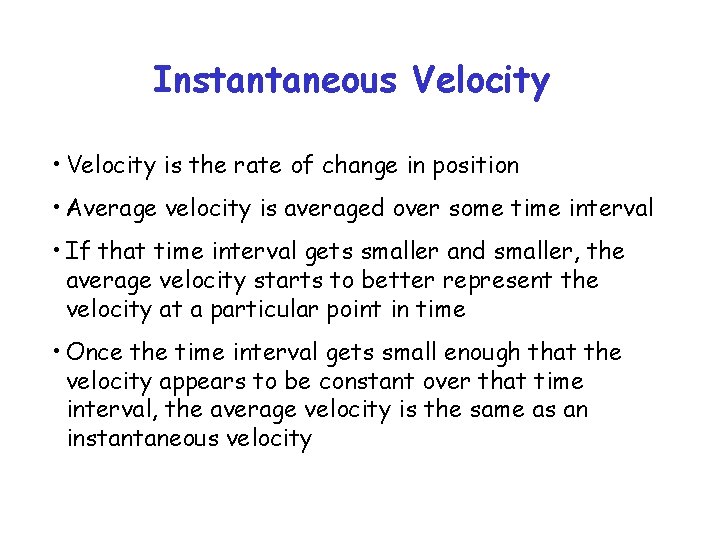 Instantaneous Velocity

• Velocity is the rate of change in position

• Average velocity is averaged over some time interval

• If that time interval gets smaller and smaller, the average velocity starts to better represent the velocity at a particular point in time

• Once the time interval gets small enough that the velocity appears to be constant over that time interval, the average velocity is the same as an instantaneous velocity